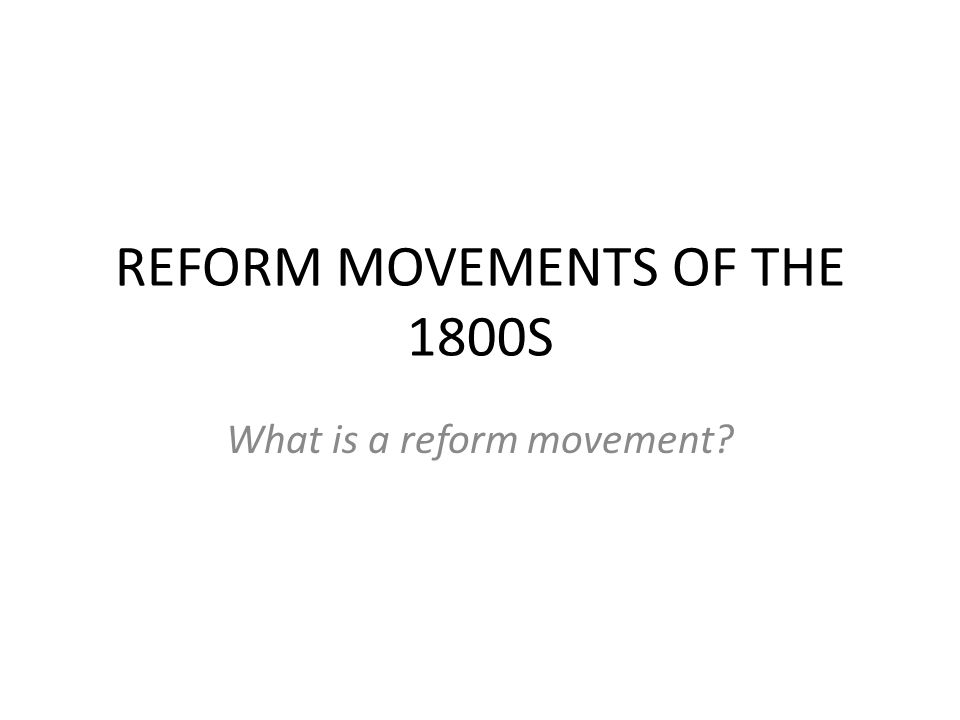 REFORM MOVEMENTS OF THE 1800S

What is a reform movement?